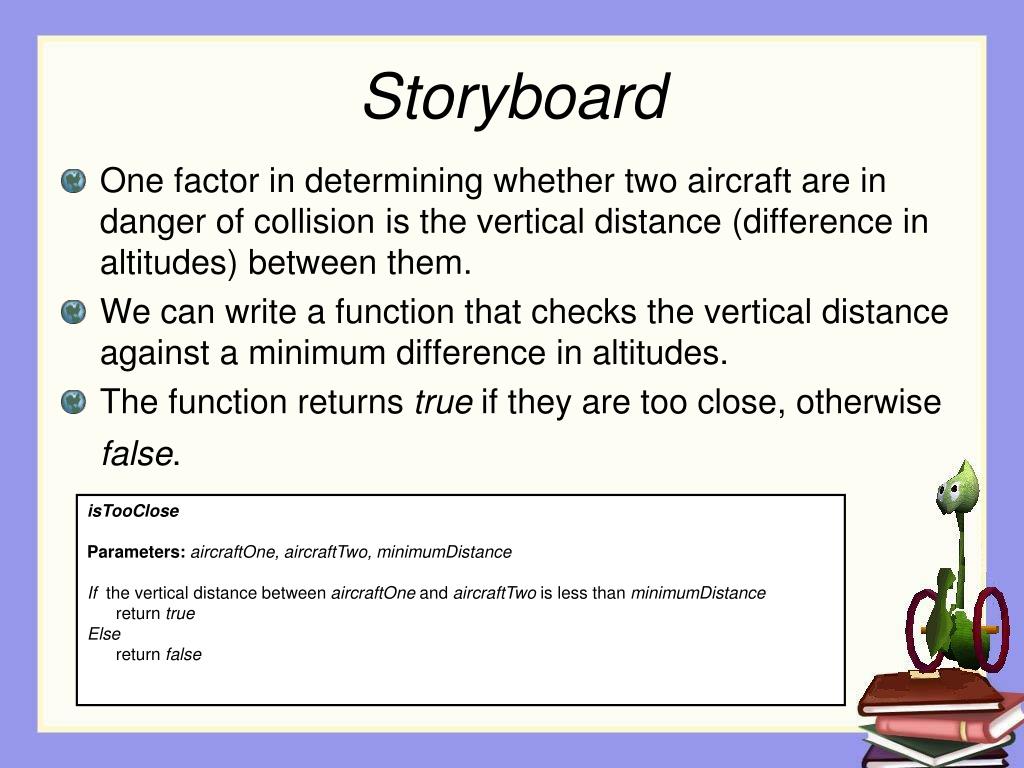 Storyboard

One factor in determining whether two aircraft are in danger of collision is the vertical distance (difference in altitudes) between them.

We can write a function that checks the vertical distance against a minimum difference in altitudes.

The function returns true if they are too close, otherwise false.

isTooClose

Parameters: aircraftOne, aircraftTwo, minimumDistance

If the vertical distance between aircraftOne and aircraftTwo is less than minimumDistance
return true
Else
return false